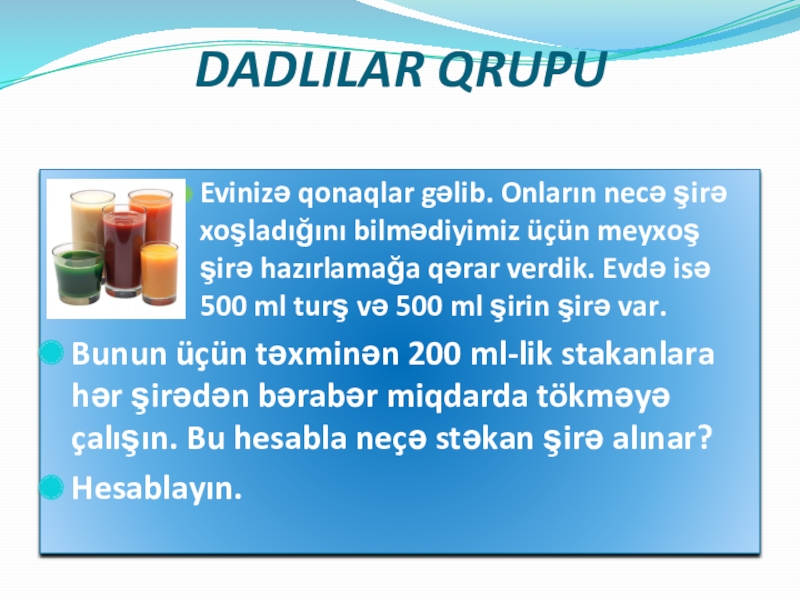 DADLILAR QRUPU

Evinizə qonaqlar gəlib. Onların necə şirə xoşladığını bilmədiyimiz üçün meyxoş şirə hazırlamağa qərar verdik. Evdə isə 500 ml turş və 500 ml şirin şirə var.

Bunun üçün təxminən 200 ml-lik stakanlara hər şirədən bərabər miqdarda tökməyə çalışın. Bu hesabla neçə stəkan şirə alınar?

Hesablayın.